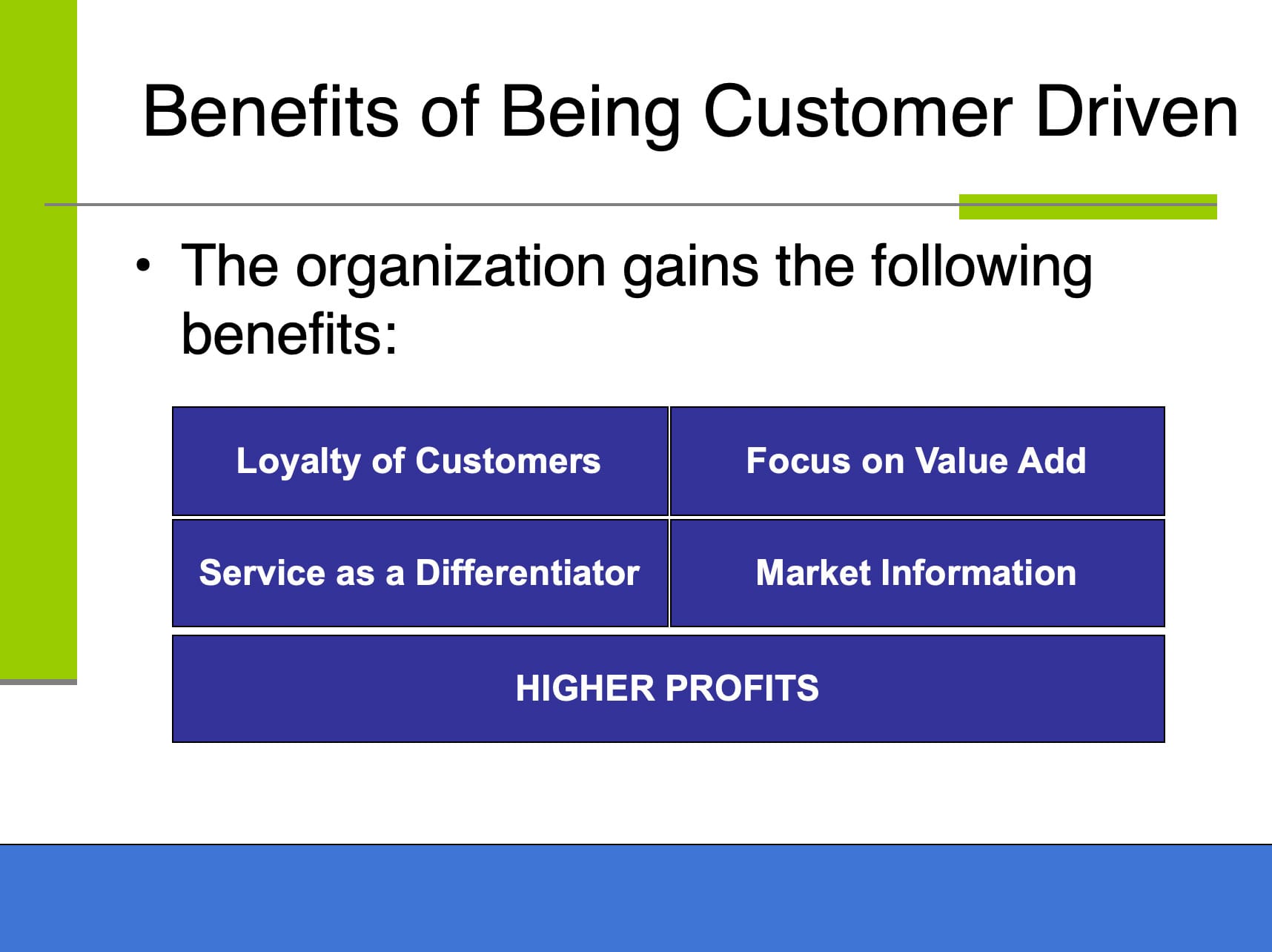 Benefits of Being Customer Driven

• The organization gains the following benefits:

Loyalty of Customers

Focus on Value Add

Service as a Differentiator

Market Information

HIGHER PROFITS